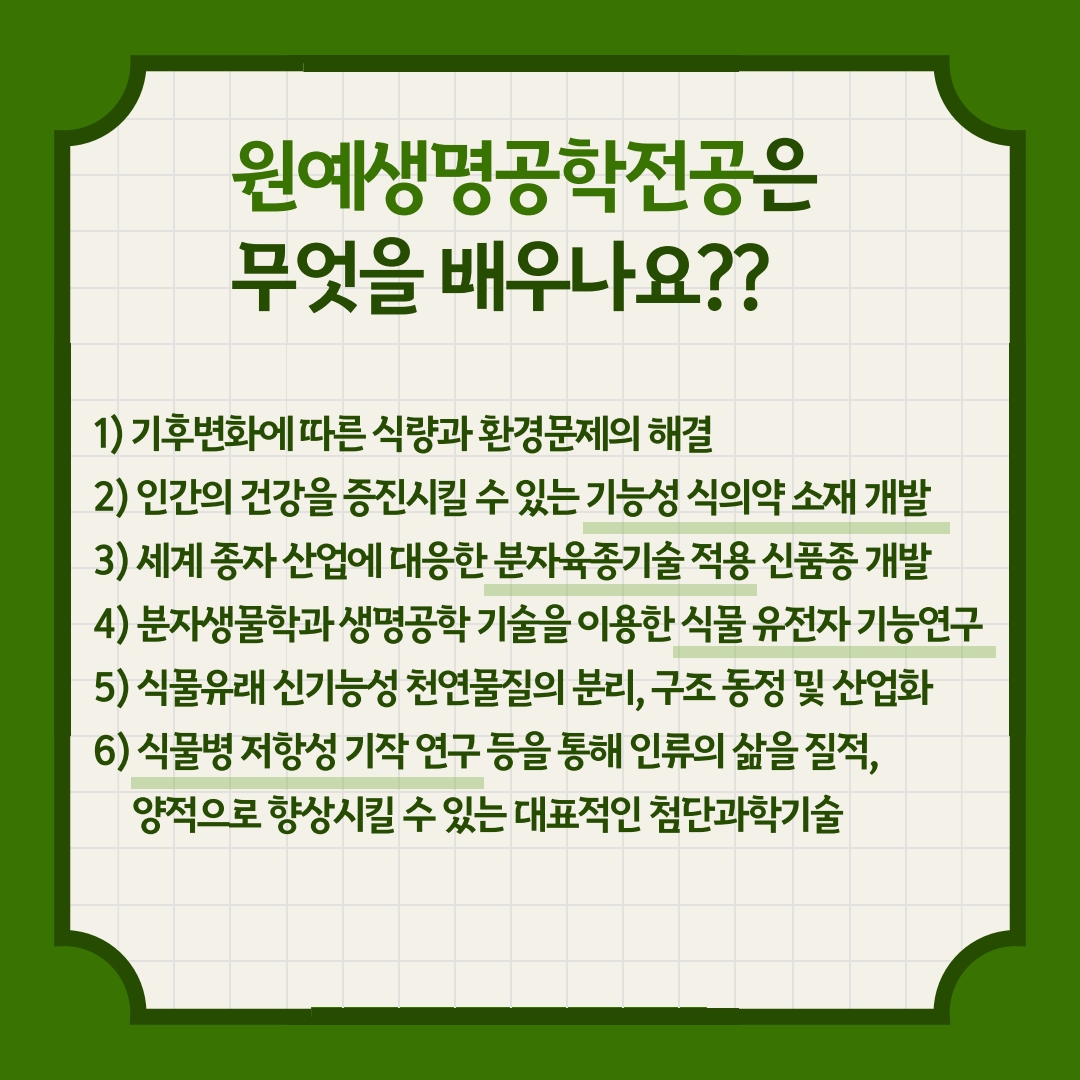 원예생명공학전공은
무엇을 배우나요??

1) 기후변화에 따른 식량과 환경문제의 해결
2) 인간의 건강을 증진시킬 수 있는 기능성 식의약 소재 개발
3) 세계 종자 산업에 대응한 분자육종기술 적용 신품종 개발
4) 분자생물학과 생명공학 기술을 이용한 식물 유전자 기능연구
5) 식물유래 신기능성 천연물질의 분리, 구조 동정 및 산업화
6) 식물병 저항성 기작 연구 등을 통해 인류의 삶을 질적, 양적으로 향상시킬 수 있는 대표적인 첨단과학기술